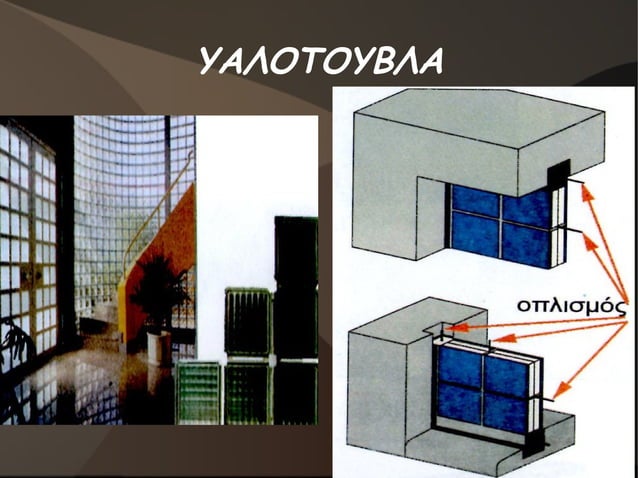 ΥΑΛΟΤΟΥΒΛΑ

οπλισμός